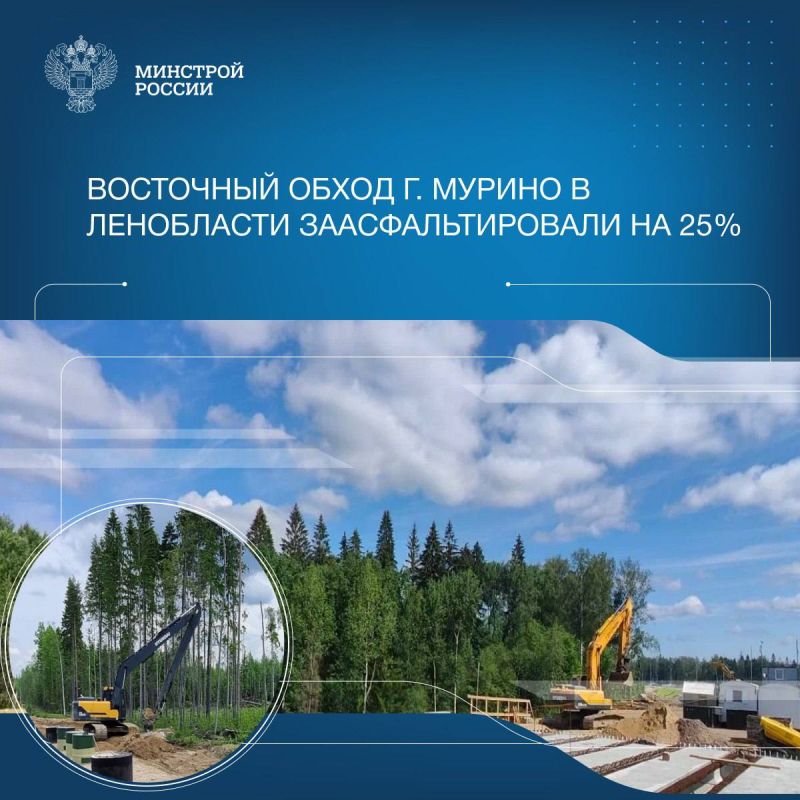 МИНСТРОЙ
РОССИИ

ВОСТОЧНЫЙ ОБХОД Г. МУРИНО В ЛЕНОБЛАСТИ ЗААСФАЛЬТИРОВАЛИ НА 25%